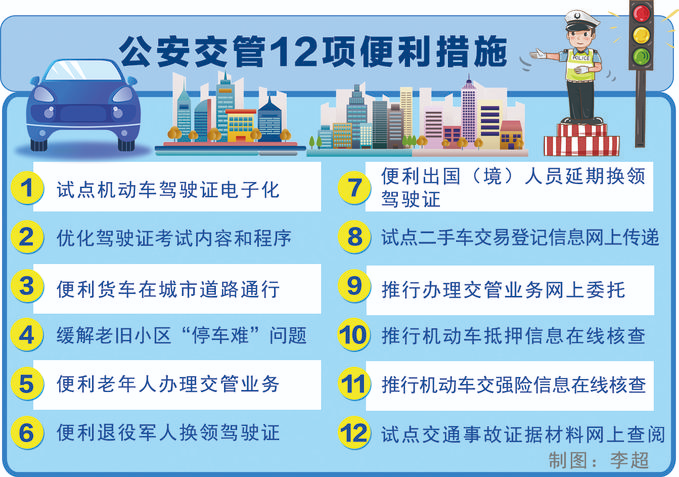 公安交管12项便利措施

POLICE

1 试点机动车驾驶证电子化

2 优化驾驶证考试内容和程序

3 便利货车在城市道路通行

4 缓解老旧小区“停车难”问题

5 便利老年人办理交管业务

6 便利退役军人换领驾驶证

7 便利出国（境）人员延期换领驾驶证

8 试点二手车交易登记信息网上传递

9 推行办理交管业务网上委托

10 推行机动车抵押信息在线核查

11 推行机动车交强险信息在线核查

12 试点交通事故证据材料网上查阅

制图：李超